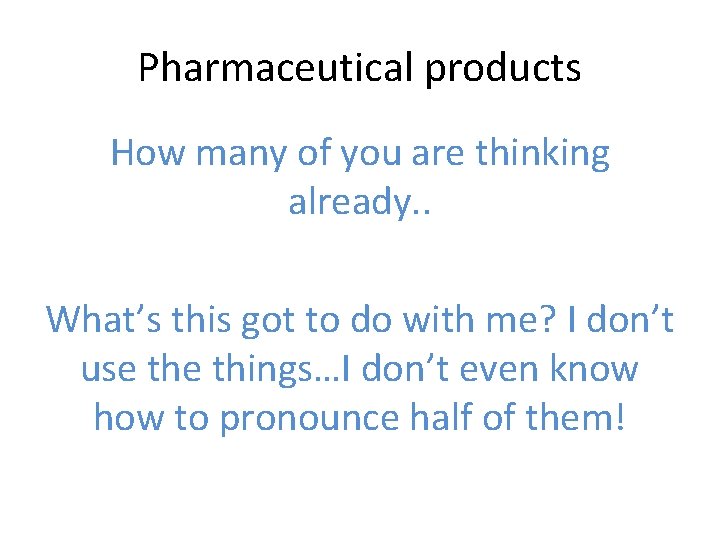 Pharmaceutical products

How many of you are thinking already..

What’s this got to do with me? I don’t use the things…I don’t even know how to pronounce half of them!